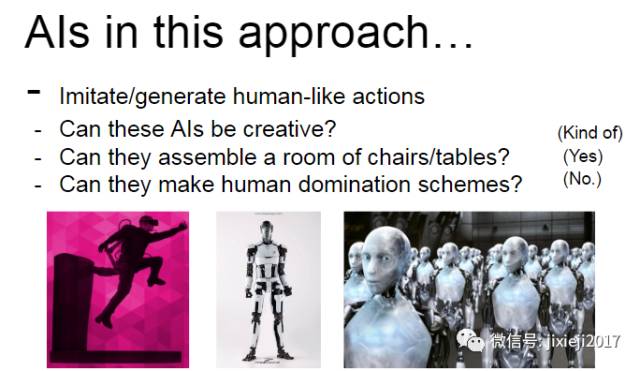 AIs in this approach…

- Imitate/generate human-like actions
- Can these AIs be creative? (Kind of)
- Can they assemble a room of chairs/tables? (Yes)
- Can they make human domination schemes? (No.)

微信号: jixieji2017